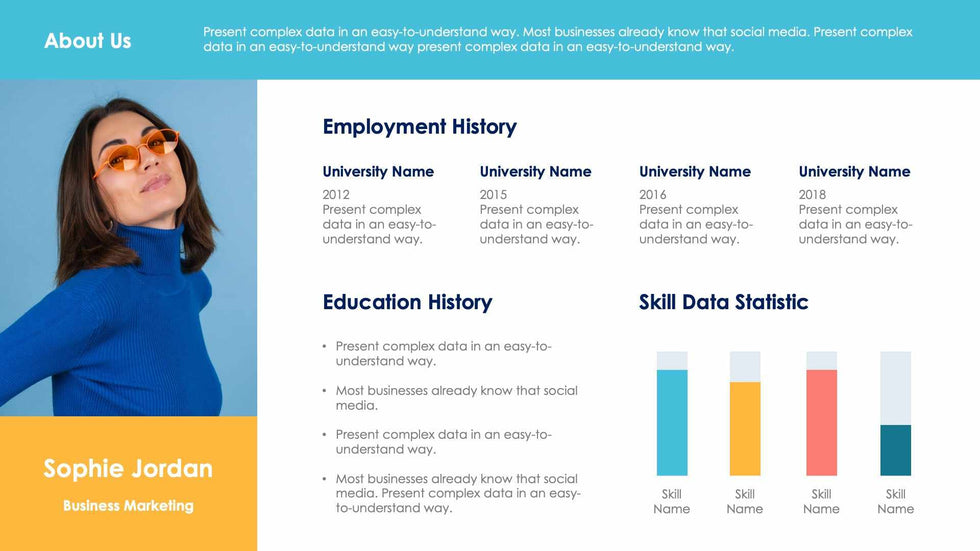 About Us

Present complex data in an easy-to-understand way. Most businesses already know that social media. Present complex data in an easy-to-understand way present complex data in an easy-to-understand way.

Sophie Jordan

Business Marketing

Employment History

University Name
2012
Present complex data in an easy-to-understand way.

University Name
2015
Present complex data in an easy-to-understand way.

University Name
2016
Present complex data in an easy-to-understand way.

University Name
2018
Present complex data in an easy-to-understand way.

Education History

• Present complex data in an easy-to-understand way.
• Most businesses already know that social media.
• Present complex data in an easy-to-understand way.
• Most businesses already know that social media. Present complex data in an easy-to-understand way.

Skill Data Statistic

Skill Name
Skill Name
Skill Name
Skill Name